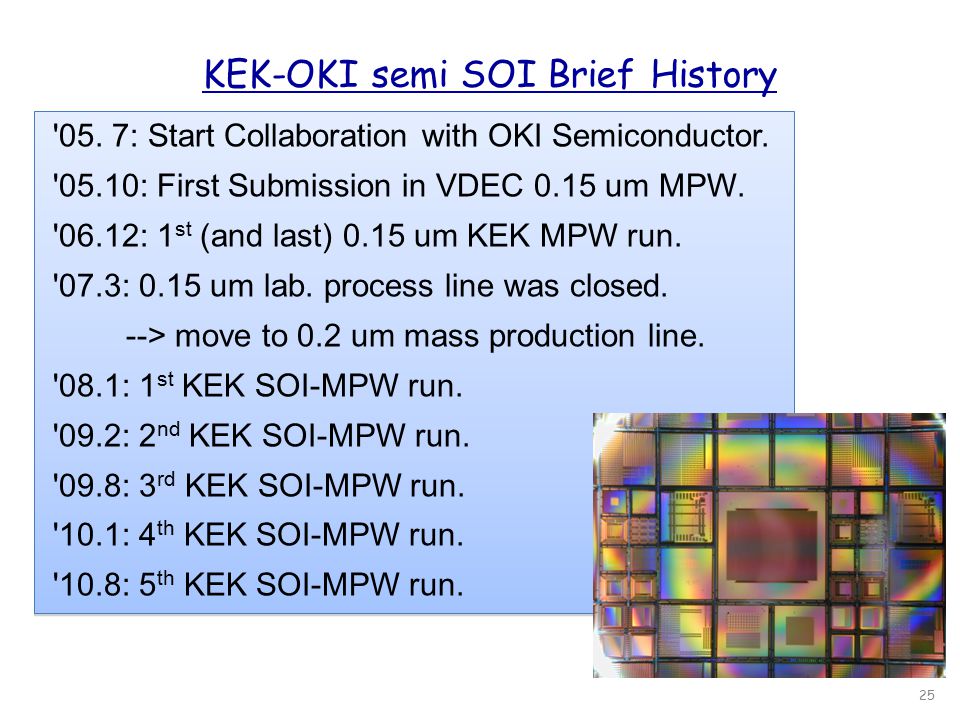 KEK-OKI semi SOI Brief History

'05. 7: Start Collaboration with OKI Semiconductor.

'05.10: First Submission in VDEC 0.15 um MPW.

'06.12: 1$^{st}$ (and last) 0.15 um KEK MPW run.

'07.3: 0.15 um lab. process line was closed.

--> move to 0.2 um mass production line.

'08.1: 1$^{st}$ KEK SOI-MPW run.

'09.2: 2$^{nd}$ KEK SOI-MPW run.

'09.8: 3$^{rd}$ KEK SOI-MPW run.

'10.1: 4$^{th}$ KEK SOI-MPW run.

'10.8: 5$^{th}$ KEK SOI-MPW run.

25